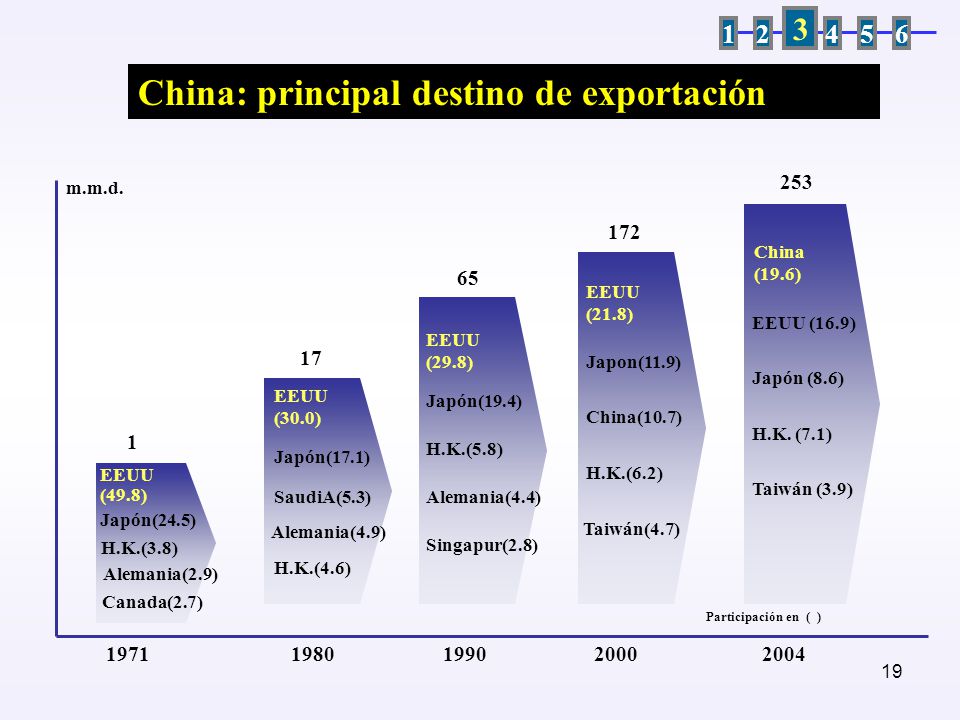 1 2 3 4 5 6

China: principal destino de exportación

m.m.d.

1
EEUU (49.8)
Japón(24.5)
H.K.(3.8)
Alemania(2.9)
Canada(2.7)

17
EEUU (30.0)
Japón(17.1)
SaudiA(5.3)
Alemania(4.9)
H.K.(4.6)

65
EEUU (29.8)
Japón(19.4)
H.K.(5.8)
Alemania(4.4)
Singapur(2.8)

172
EEUU (21.8)
Japon(11.9)
China(10.7)
H.K.(6.2)
Taiwán(4.7)

253
China (19.6)
EEUU (16.9)
Japón (8.6)
H.K. (7.1)
Taiwán (3.9)

Participación en ( )

1971 1980 1990 2000 2004

19